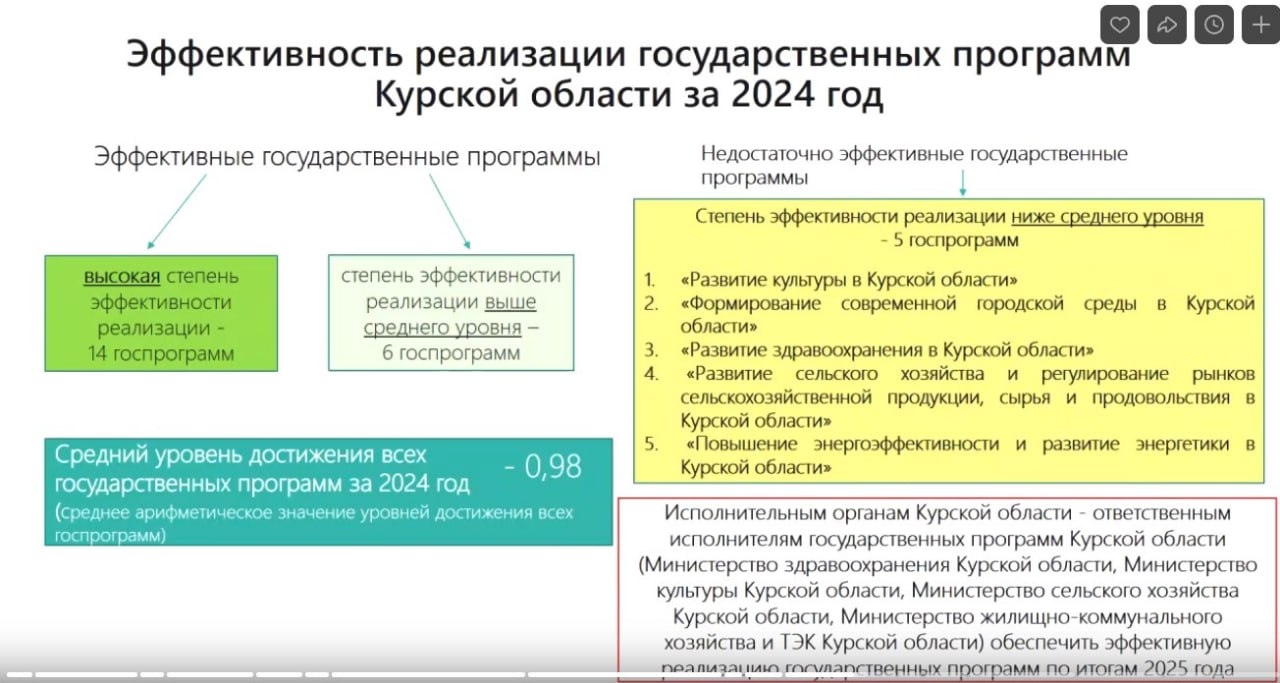 Эффективность реализации государственных программ Курской области за 2024 год

Эффективные государственные программы

высокая степень эффективности реализации - 14 госпрограмм

степень эффективности реализации выше среднего уровня – 6 госпрограмм

Средний уровень достижения всех государственных программ за 2024 год - 0,98
(среднее арифметическое значение уровней достижения всех госпрограмм)

Недостаточно эффективные государственные программы

Степень эффективности реализации ниже среднего уровня - 5 госпрограмм

1. «Развитие культуры в Курской области»
2. «Формирование современной городской среды в Курской области»
3. «Развитие здравоохранения в Курской области»
4. «Развитие сельского хозяйства и регулирование рынков сельскохозяйственной продукции, сырья и продовольствия в Курской области»
5. «Повышение энергоэффективности и развитие энергетики в Курской области»

Исполнительным органам Курской области - ответственным исполнителям государственных программ Курской области (Министерство здравоохранения Курской области, Министерство культуры Курской области, Министерство сельского хозяйства Курской области, Министерство жилищно-коммунального хозяйства и ТЭК Курской области) обеспечить эффективную реализацию государственных программ по итогам 2025 года